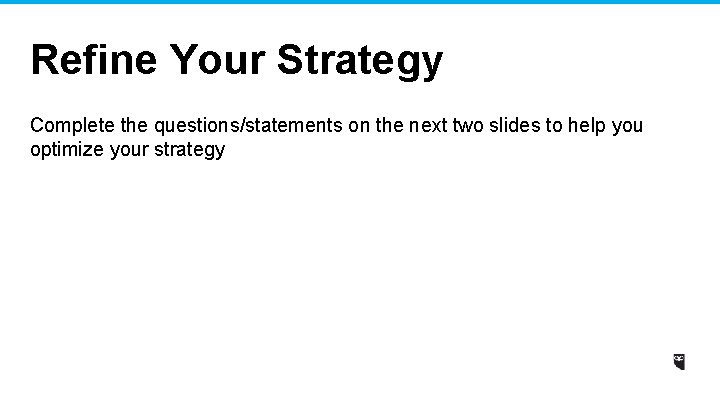 Refine Your Strategy

Complete the questions/statements on the next two slides to help you optimize your strategy